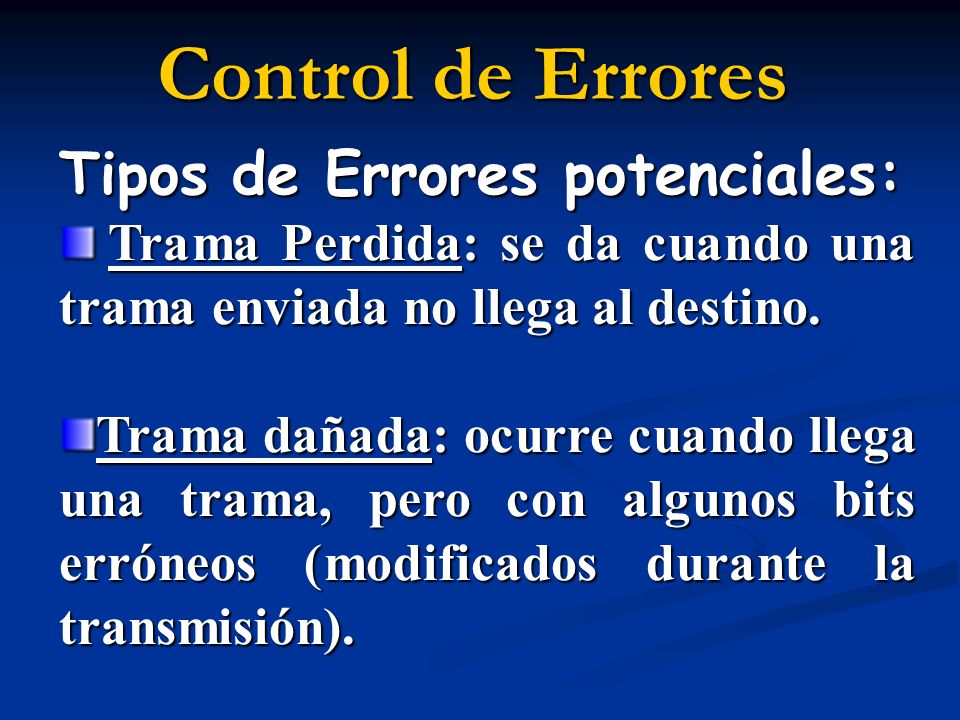 Control de Errores

Tipos de Errores potenciales:

Trama Perdida: se da cuando una trama enviada no llega al destino.

Trama dañada: ocurre cuando llega una trama, pero con algunos bits erróneos (modificados durante la transmisión).